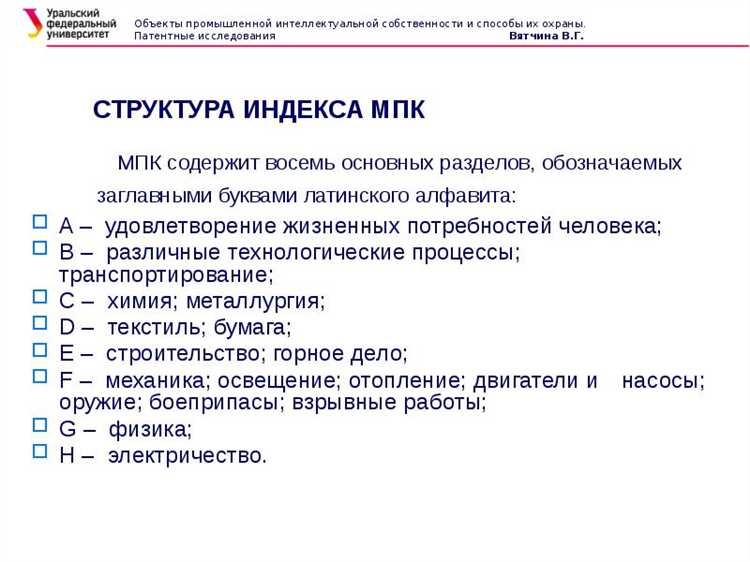 Уральский федеральный университет

Объекты промышленной интеллектуальной собственности и способы их охраны.
Патентные исследования Вятчина В.Г.

СТРУКТУРА ИНДЕКСА МПК

МПК содержит восемь основных разделов, обозначаемых заглавными буквами латинского алфавита:

A – удовлетворение жизненных потребностей человека;
B – различные технологические процессы; транспортирование;
C – химия; металлургия;
D – текстиль; бумага;
E – строительство; горное дело;
F – механика; освещение; отопление; двигатели и насосы; оружие; боеприпасы; взрывные работы;
G – физика;
H – электричество.